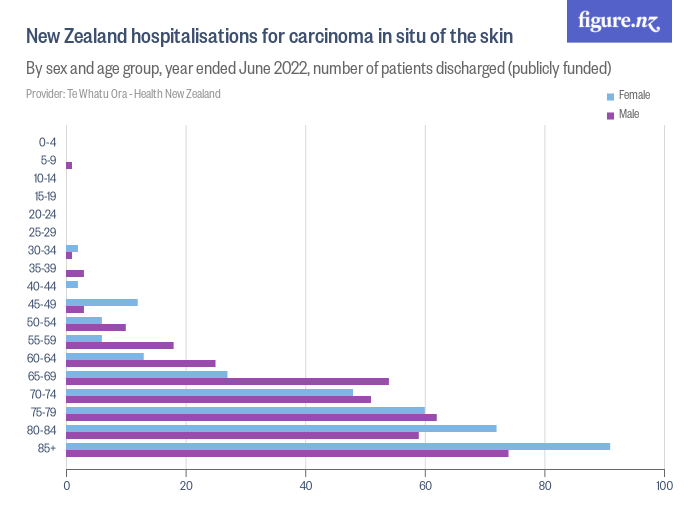 figure.nz

New Zealand hospitalisations for carcinoma in situ of the skin

By sex and age group, year ended June 2022, number of patients discharged (publicly funded)

Provider: Te Whatu Ora - Health New Zealand

Female
Male

0-4
5-9
10-14
15-19
20-24
25-29
30-34
35-39
40-44
45-49
50-54
55-59
60-64
65-69
70-74
75-79
80-84
85+

0
20
40
60
80
100